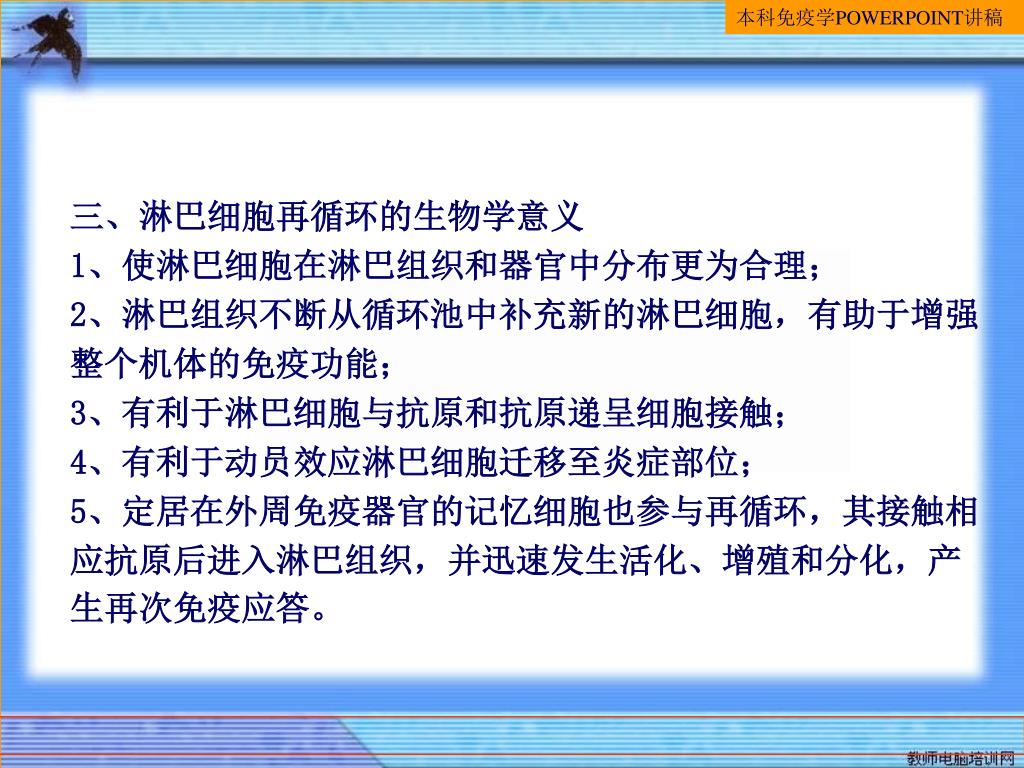 本科免疫学POWERPOINT讲稿

三、淋巴细胞再循环的生物学意义
1、使淋巴细胞在淋巴组织和器官中分布更为合理；
2、淋巴组织不断从循环池中补充新的淋巴细胞，有助于增强整个机体的免疫功能；
3、有利于淋巴细胞与抗原和抗原递呈细胞接触；
4、有利于动员效应淋巴细胞迁移至炎症部位；
5、定居在外周免疫器官的记忆细胞也参与再循环，其接触相应抗原后进入淋巴组织，并迅速发生活化、增殖和分化，产生再次免疫应答。

教师电脑培训网